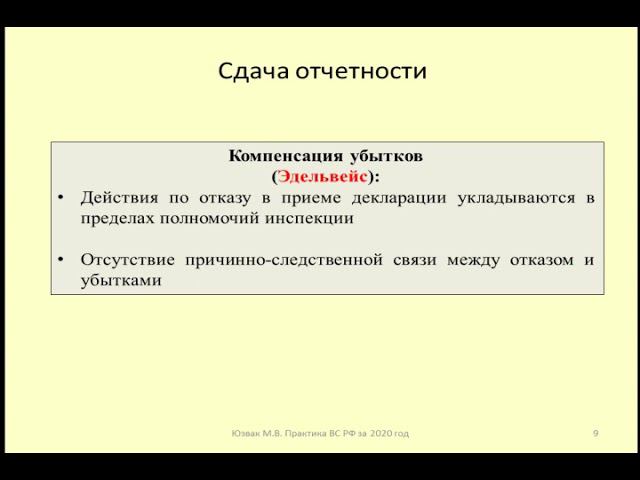 Сдача отчетности

Компенсация убытков
(Эдельвейс):
• Действия по отказу в приеме декларации укладываются в пределах полномочий инспекции

• Отсутствие причинно-следственной связи между отказом и убытками

Юзвак М.В. Практика ВС РФ за 2020 год

9